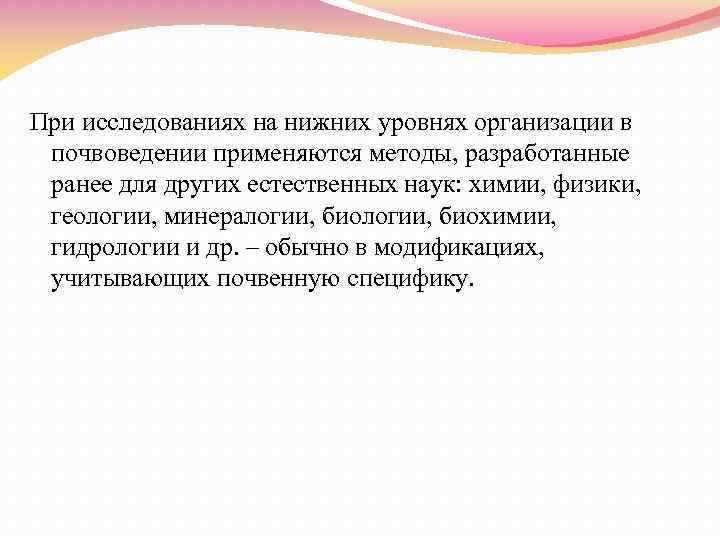 При исследованиях на нижних уровнях организации в почвоведении применяются методы, разработанные ранее для других естественных наук: химии, физики, геологии, минералогии, биологии, биохимии, гидрологии и др. – обычно в модификациях, учитывающих почвенную специфику.